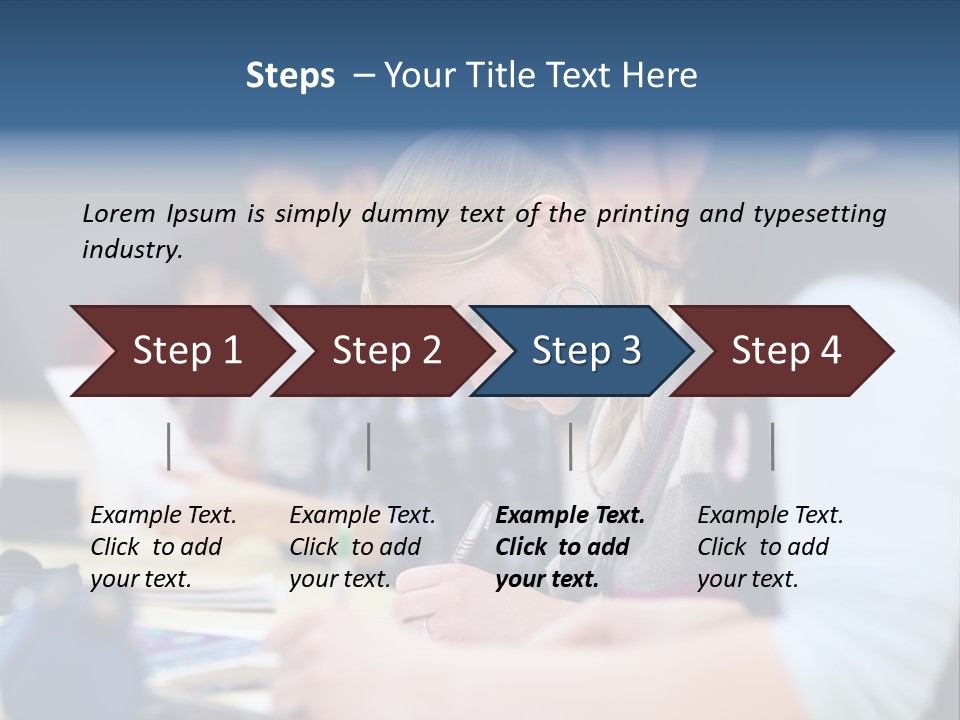 Steps – Your Title Text Here

Lorem Ipsum is simply dummy text of the printing and typesetting industry.

Step 1

Step 2

Step 3

Step 4

Example Text. Click to add your text.

Example Text. Click to add your text.

Example Text. Click to add your text.

Example Text. Click to add your text.